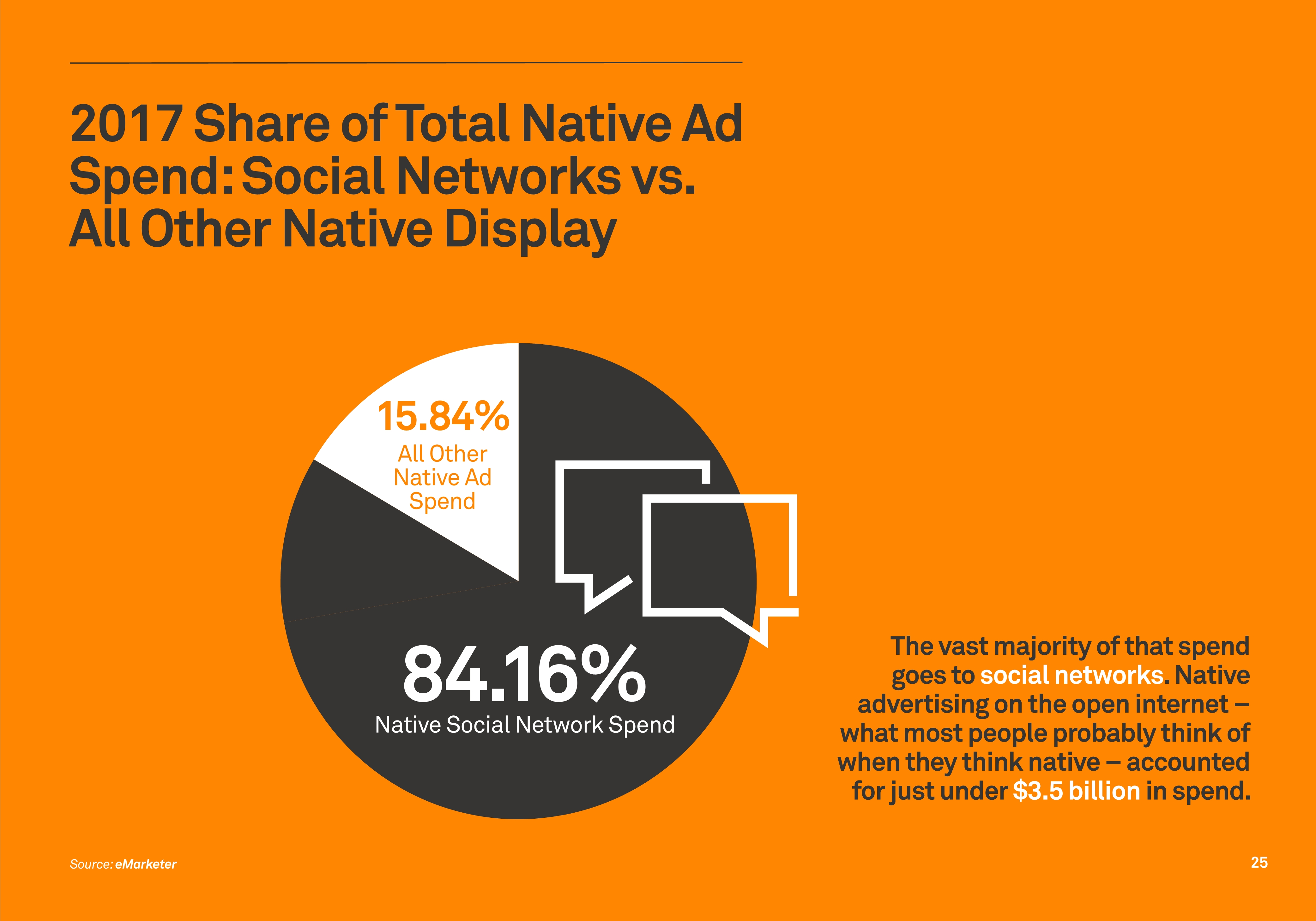 2017 Share of Total Native Ad Spend: Social Networks vs. All Other Native Display

15.84%
All Other Native Ad Spend

84.16%
Native Social Network Spend

The vast majority of that spend goes to social networks. Native advertising on the open internet – what most people probably think of when they think native – accounted for just under $3.5 billion in spend.

Source: eMarketer

25